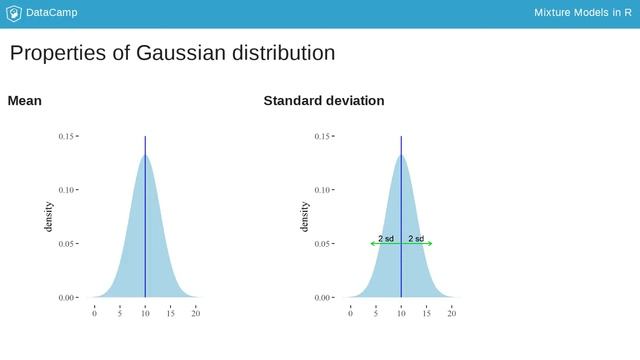 DataCamp

Mixture Models in R

Properties of Gaussian distribution

Mean

0.15
0.10
0.05
0.00
density
0 5 10 15 20

Standard deviation

0.15
0.10
0.05
0.00
density
2 sd 2 sd
0 5 10 15 20